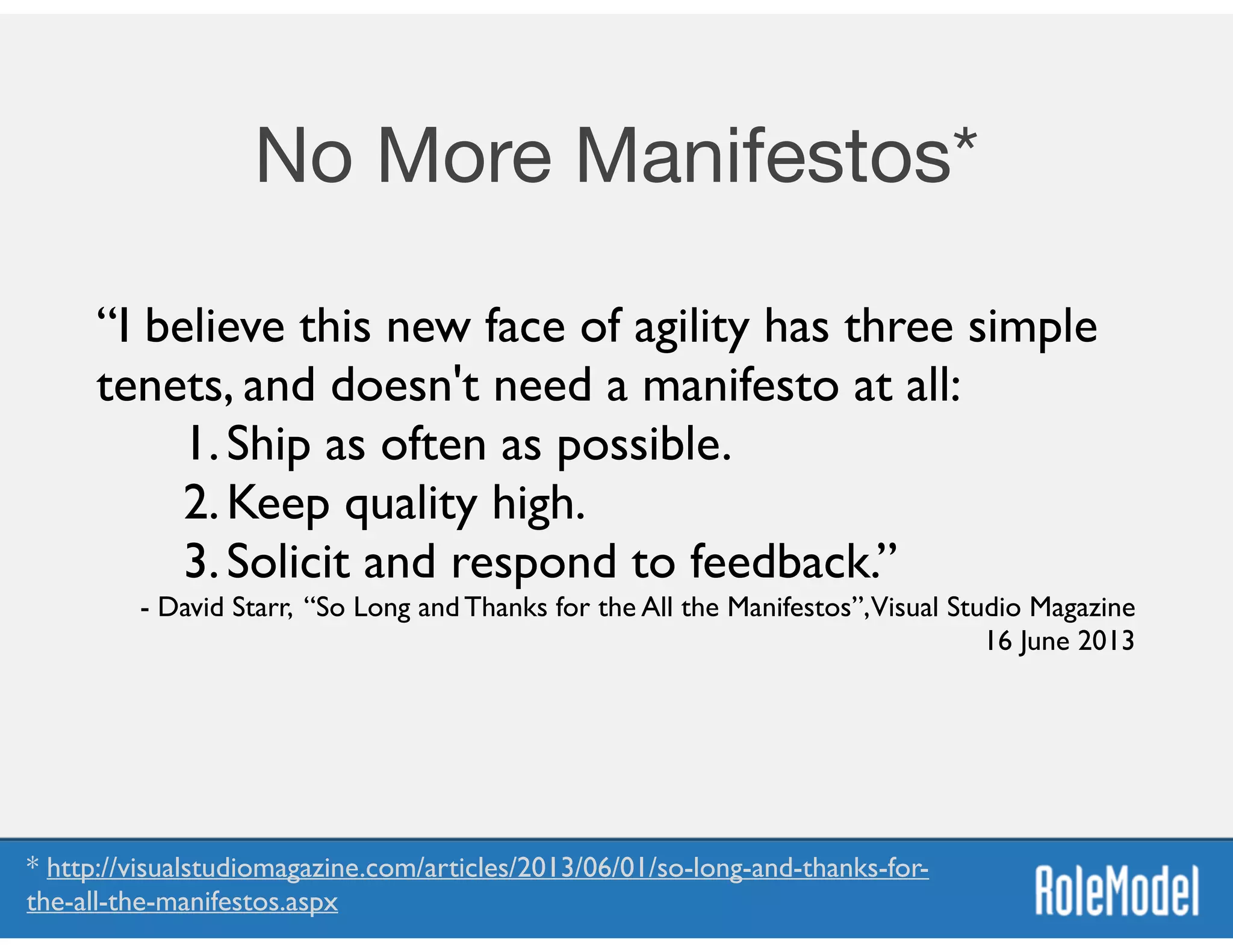 No More Manifestos*

“I believe this new face of agility has three simple tenets, and doesn't need a manifesto at all:

1. Ship as often as possible.
2. Keep quality high.
3. Solicit and respond to feedback.”

- David Starr, “So Long and Thanks for the All the Manifestos”, Visual Studio Magazine 16 June 2013

* http://visualstudiomagazine.com/articles/2013/06/01/so-long-and-thanks-for-the-all-the-manifestos.aspx

RoleModel